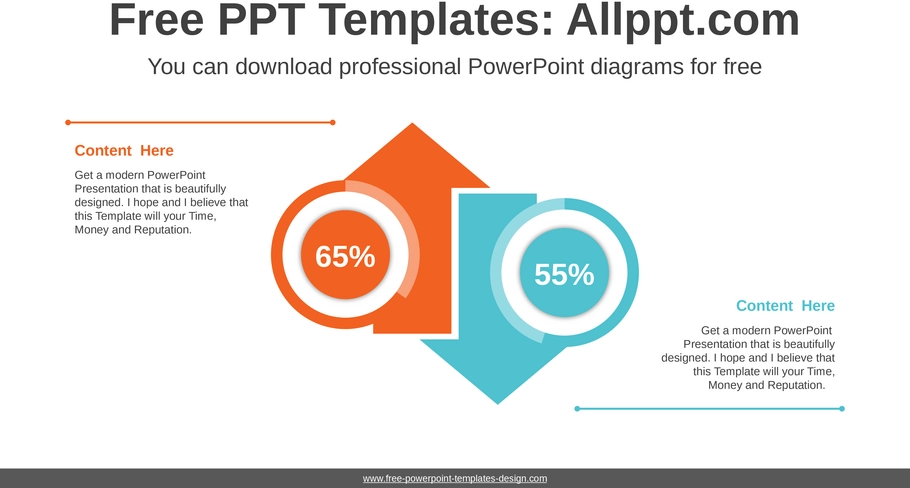 Free PPT Templates: Allppt.com

You can download professional PowerPoint diagrams for free

Content Here

Get a modern PowerPoint Presentation that is beautifully designed. I hope and I believe that this Template will your Time, Money and Reputation.

65%

55%

Content Here

Get a modern PowerPoint Presentation that is beautifully designed. I hope and I believe that this Template will your Time, Money and Reputation.

www.free-powerpoint-templates-design.com